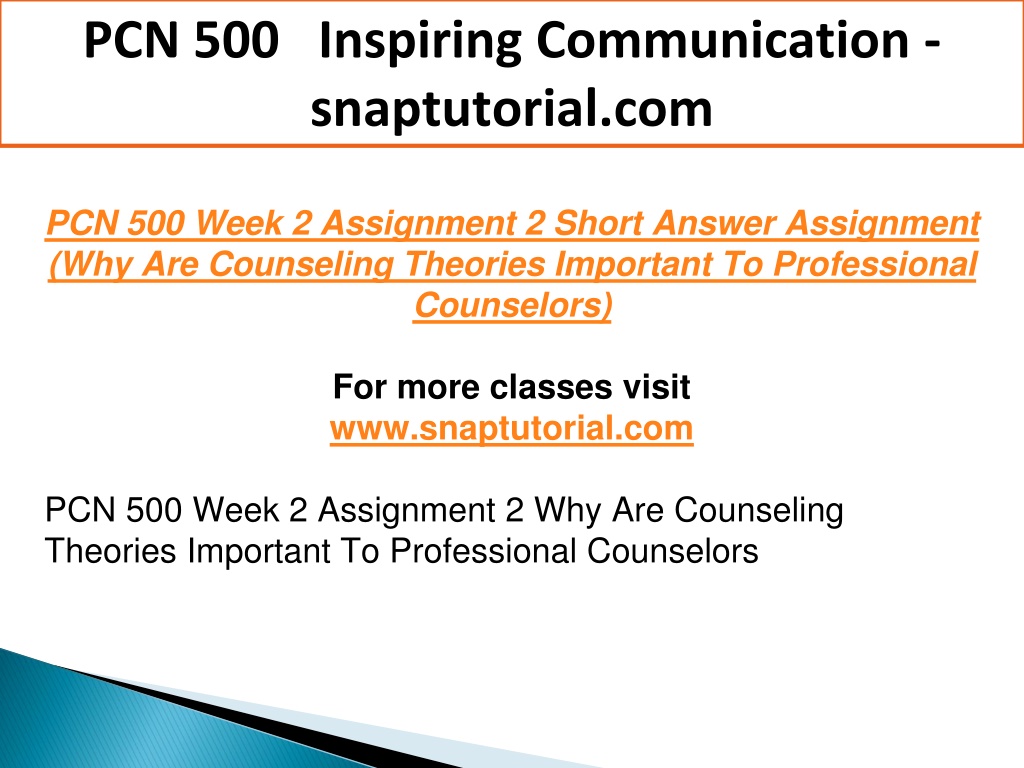 PCN 500 Inspiring Communication - snaptutorial.com

PCN 500 Week 2 Assignment 2 Short Answer Assignment (Why Are Counseling Theories Important To Professional Counselors)

For more classes visit
www.snaptutorial.com

PCN 500 Week 2 Assignment 2 Why Are Counseling Theories Important To Professional Counselors